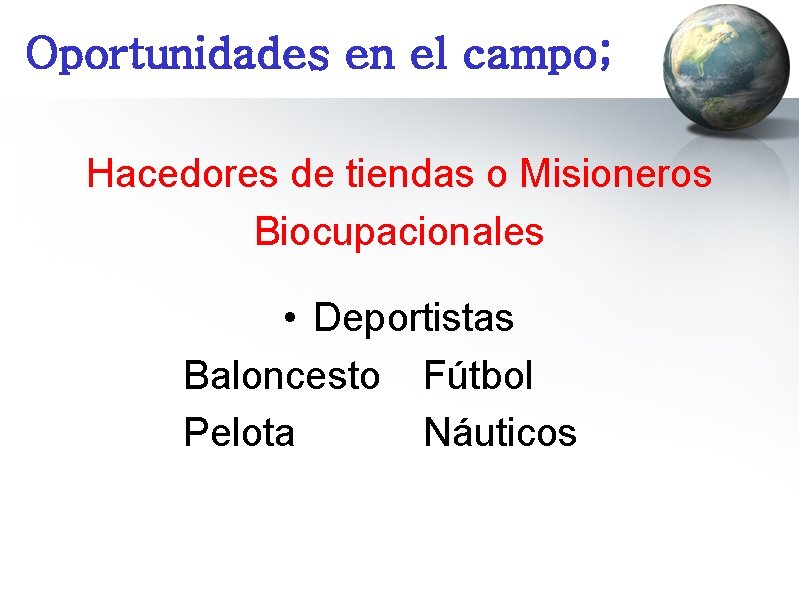 Oportunidades en el campo;

Hacedores de tiendas o Misioneros Biocupacionales

• Deportistas

Baloncesto Fútbol
Pelota Náuticos